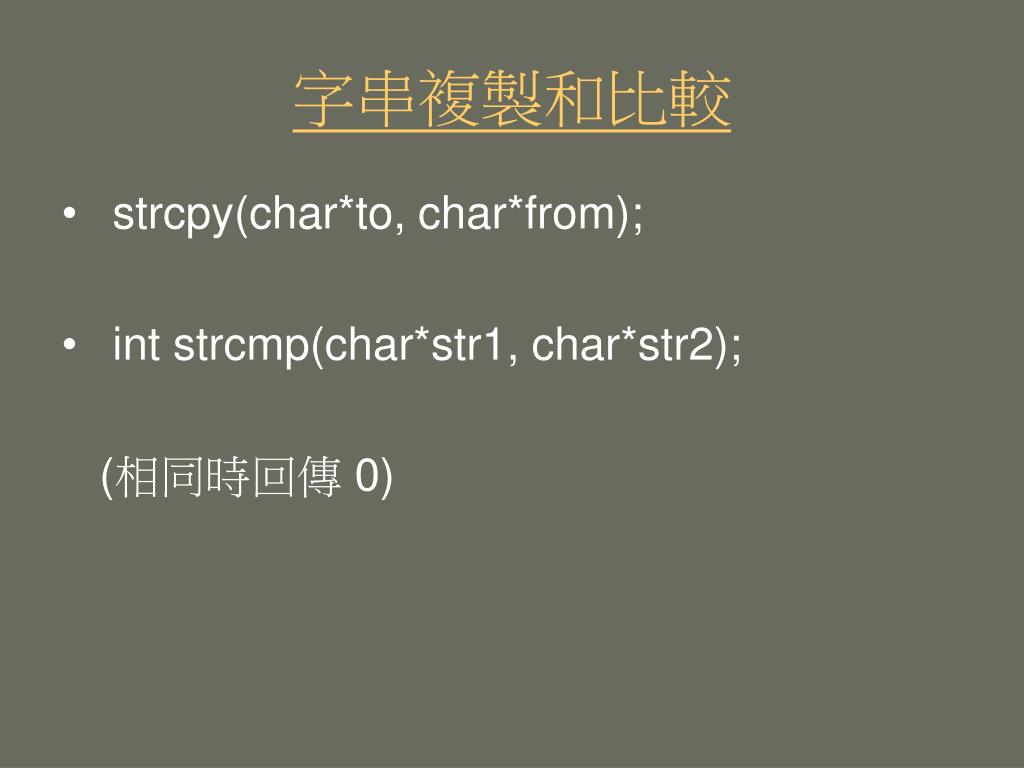 字串複製和比較

• strcpy(char*to, char*from);

• int strcmp(char*str1, char*str2);

(相同時回傳 0)